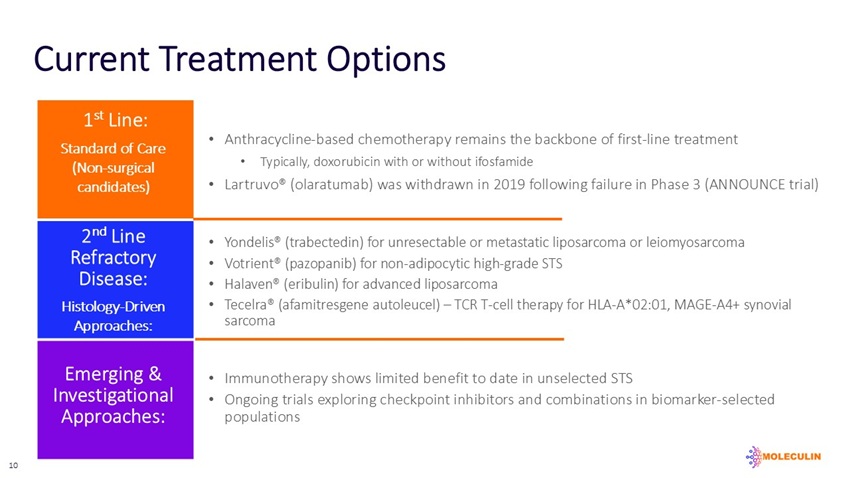 Current Treatment Options

1st Line:
Standard of Care (Non-surgical candidates)

• Anthracycline-based chemotherapy remains the backbone of first-line treatment
  • Typically, doxorubicin with or without ifosfamide
• Lartruvo® (olaratumab) was withdrawn in 2019 following failure in Phase 3 (ANNOUNCE trial)

2nd Line Refractory Disease:
Histology-Driven Approaches:

• Yondelis® (trabectedin) for unresectable or metastatic liposarcoma or leiomyosarcoma
• Votrient® (pazopanib) for non-adipocytic high-grade STS
• Halaven® (eribulin) for advanced liposarcoma
• Tecelra® (afamitresgene autoleucel) – TCR T-cell therapy for HLA-A*02:01, MAGE-A4+ synovial sarcoma

Emerging & Investigational Approaches:

• Immunotherapy shows limited benefit to date in unselected STS
• Ongoing trials exploring checkpoint inhibitors and combinations in biomarker-selected populations

10

MOLECULIN